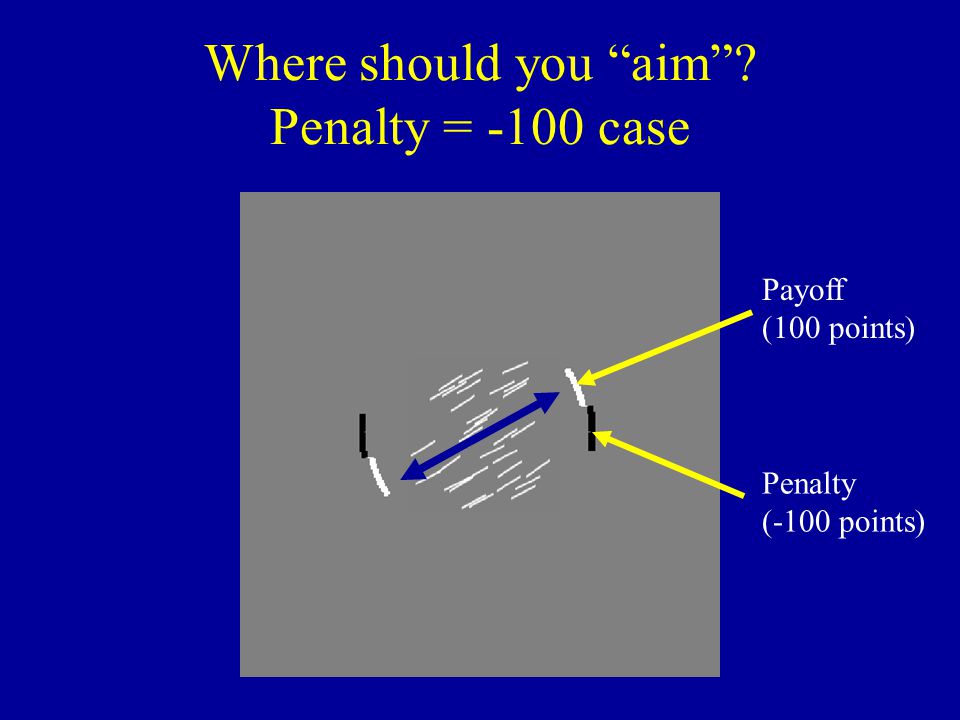 Where should you “aim”?
Penalty = -100 case

Payoff
(100 points)

Penalty
(-100 points)